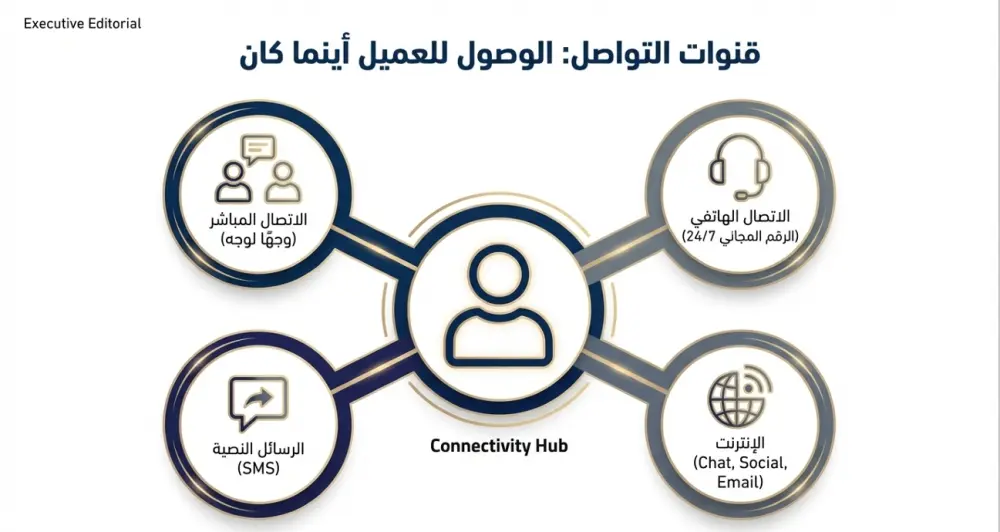 Executive Editorial

قنوات التواصل: الوصول للعميل أينما كان

الاتصال الهاتفي
(الرقم المجاني 24/7)

الاتصال المباشر
(وجهًا لوجه)

Connectivity Hub

الإنترنت
(Chat, Social, Email)

الرسائل النصية
(SMS)